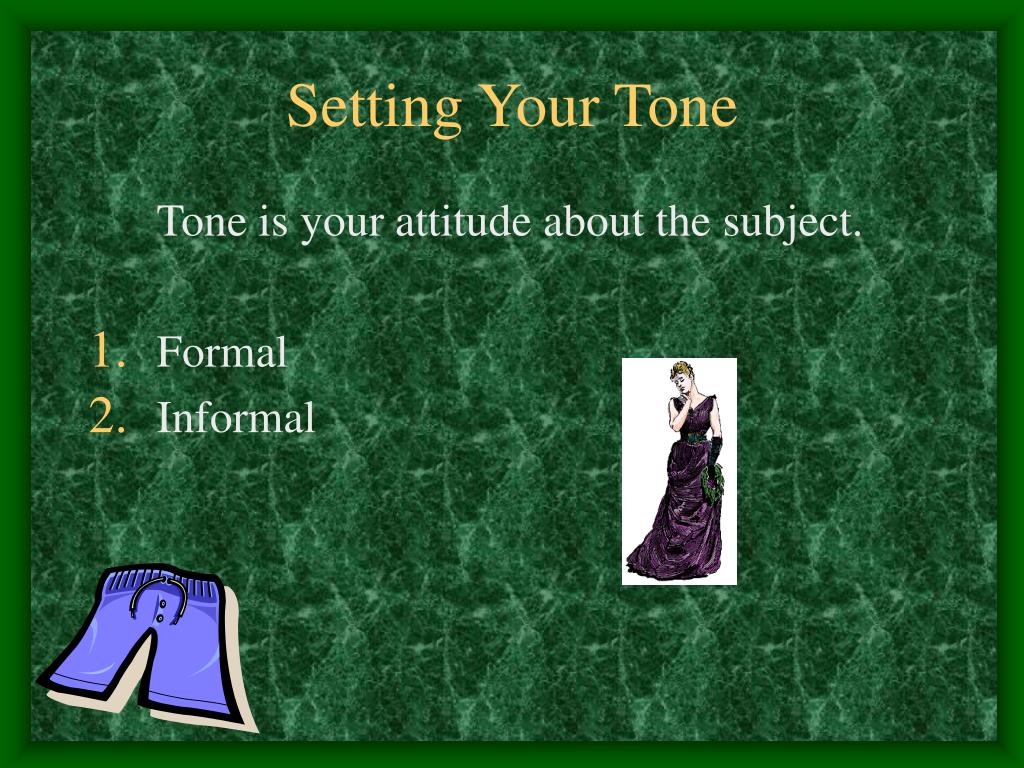 Setting Your Tone

Tone is your attitude about the subject.

1. Formal
2. Informal